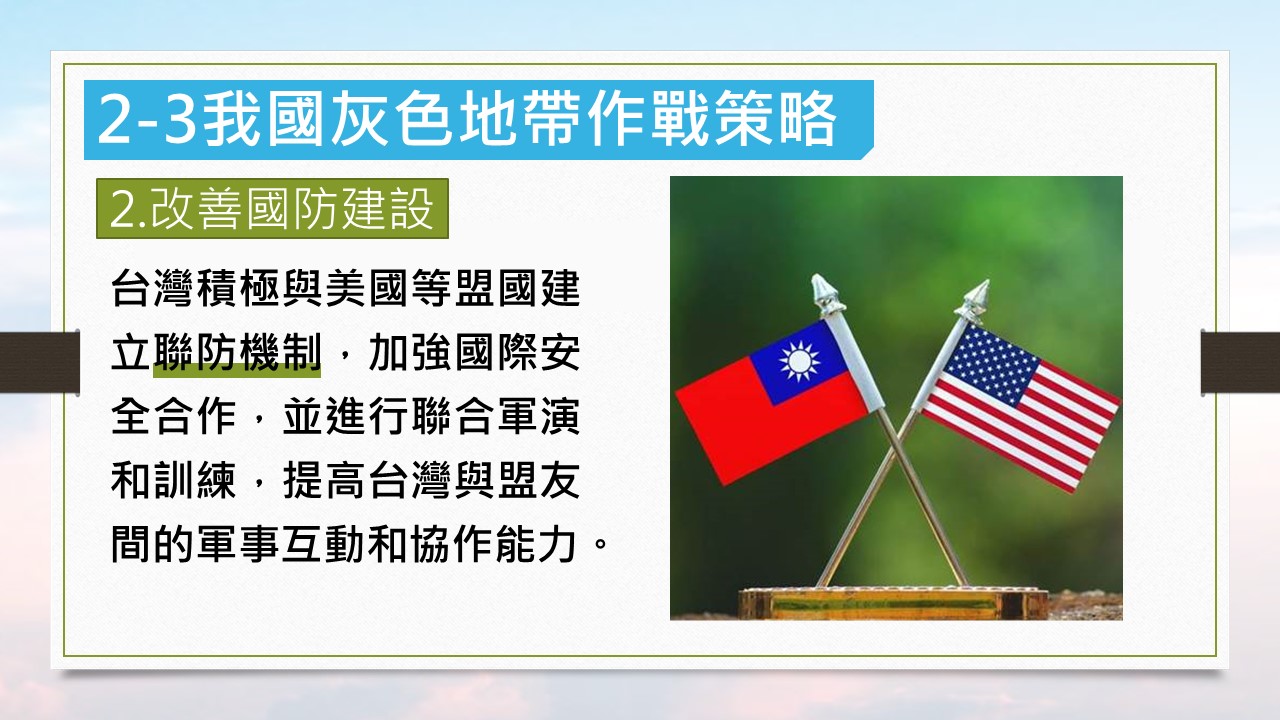 2-3我國灰色地帶作戰策略

2.改善國防建設

台灣積極與美國等盟國建立聯防機制，加強國際安全合作，並進行聯合軍演和訓練，提高台灣與盟友間的軍事互動和協作能力。